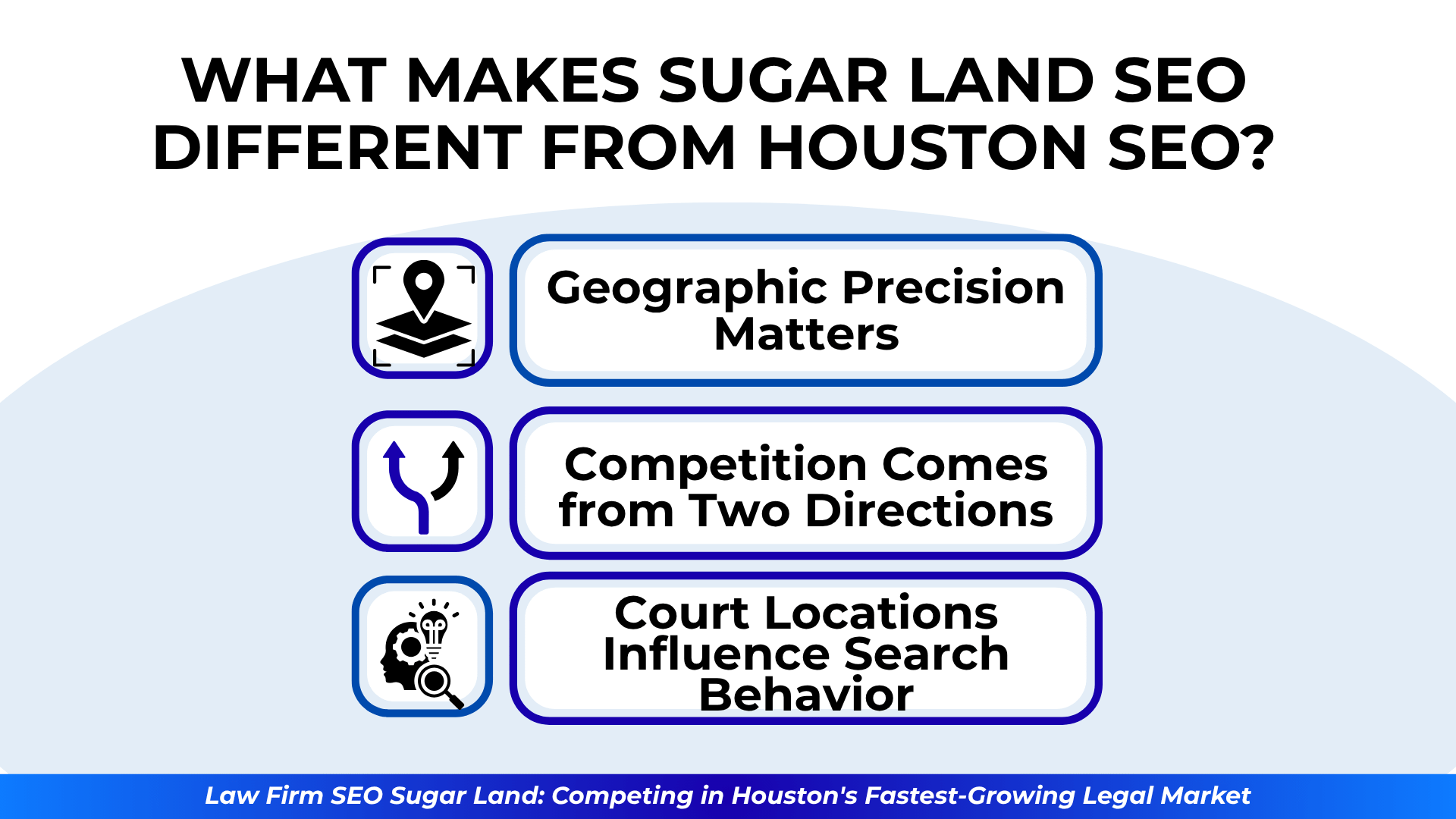 WHAT MAKES SUGAR LAND SEO DIFFERENT FROM HOUSTON SEO?

Geographic Precision Matters

Competition Comes from Two Directions

Court Locations Influence Search Behavior

Law Firm SEO Sugar Land: Competing in Houston's Fastest-Growing Legal Market